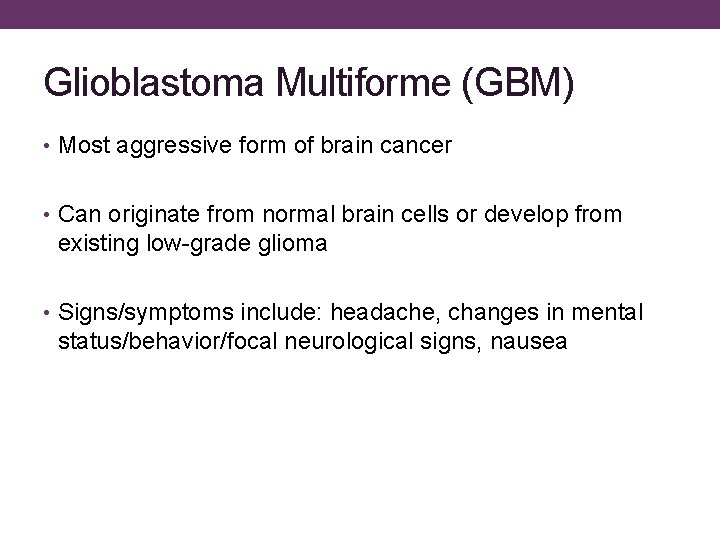 Glioblastoma Multiforme (GBM)

• Most aggressive form of brain cancer

• Can originate from normal brain cells or develop from existing low-grade glioma

• Signs/symptoms include: headache, changes in mental status/behavior/focal neurological signs, nausea